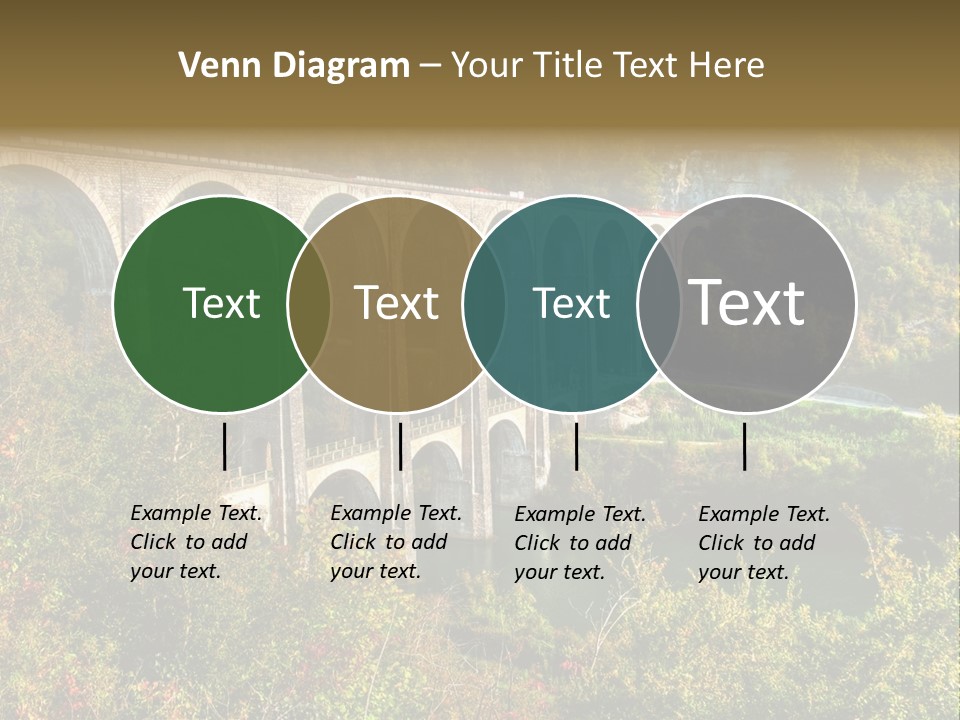 Venn Diagram – Your Title Text Here

Text

Text

Text

Text

Example Text. Click to add your text.

Example Text. Click to add your text.

Example Text. Click to add your text.

Example Text. Click to add your text.